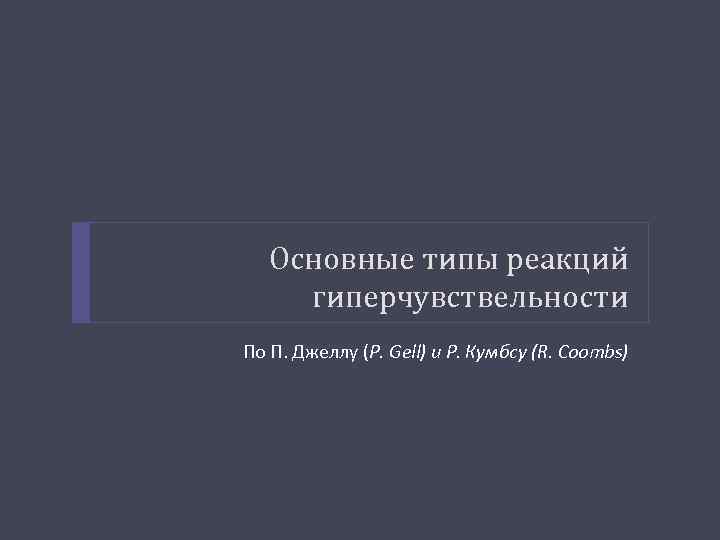 Основные типы реакций гиперчувствельности

По П. Джеллу (P. Gell) и Р. Кумбсу (R. Coombs)